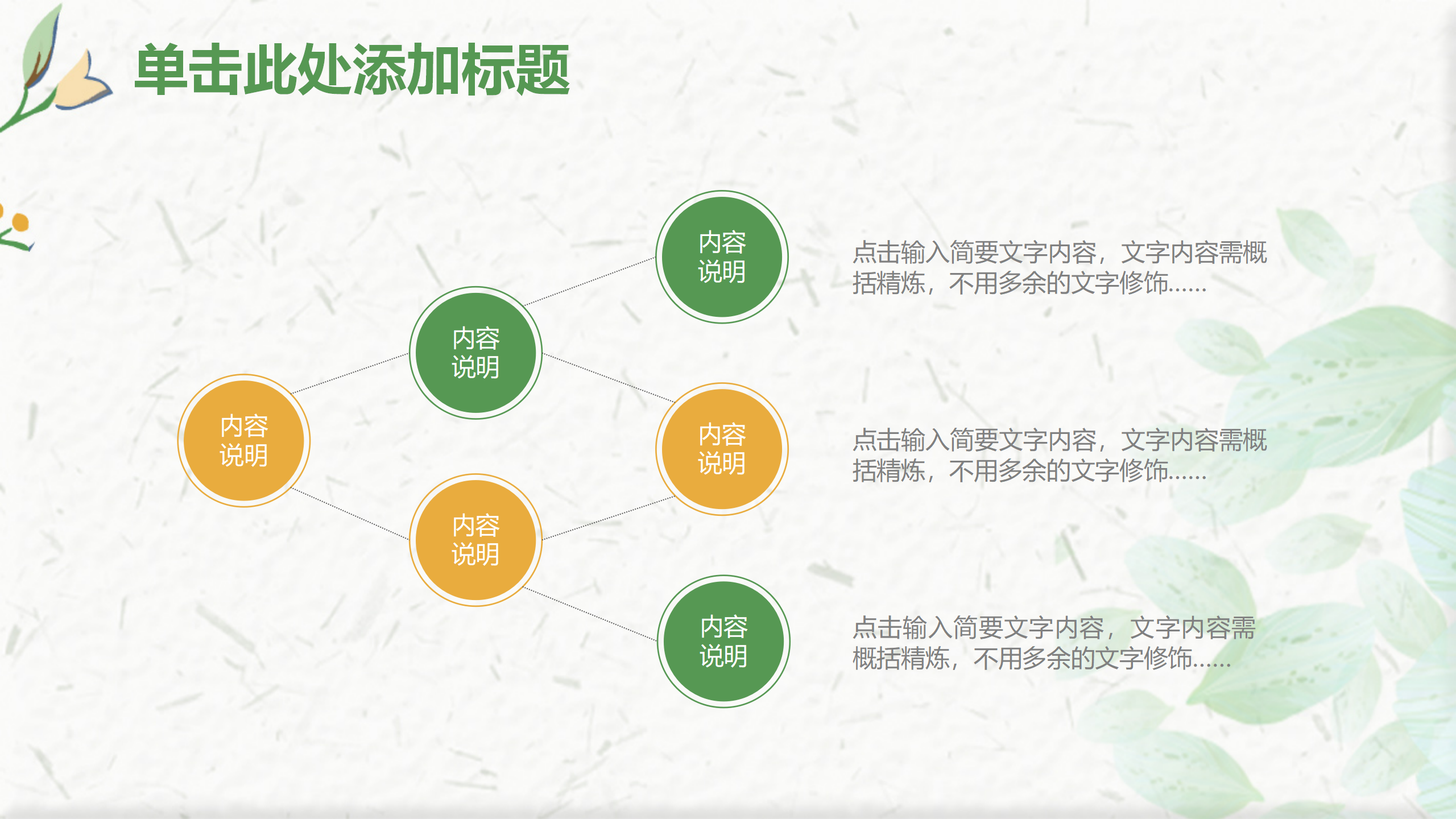 单击此处添加标题

内容说明

内容说明

内容说明

内容说明

内容说明

内容说明

点击输入简要文字内容，文字内容需概括精炼，不用多余的文字修饰……

点击输入简要文字内容，文字内容需概括精炼，不用多余的文字修饰……

点击输入简要文字内容，文字内容需概括精炼，不用多余的文字修饰……